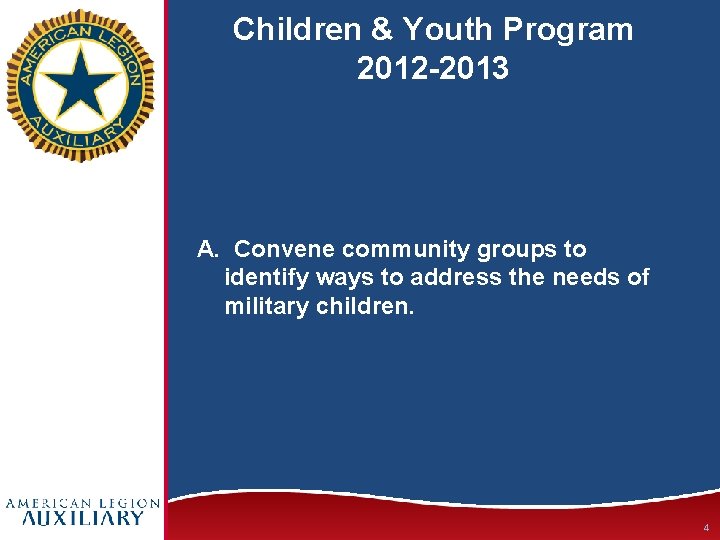 AMERICAN LEGION
AUXILIARY

Children & Youth Program 2012-2013

A. Convene community groups to identify ways to address the needs of military children.

AMERICAN LEGION
AUXILIARY

4